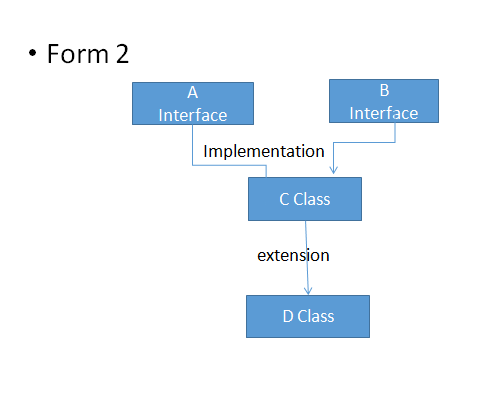 • Form 2

A Interface

B Interface

Implementation

C Class

extension

D Class